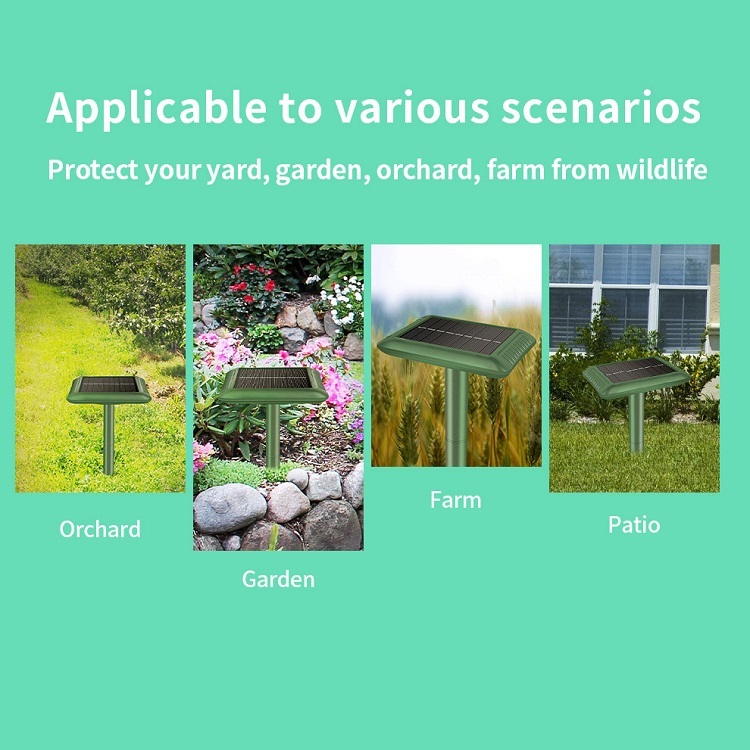 Applicable to various scenarios

Protect your yard, garden, orchard, farm from wildlife

Orchard

Garden

Farm

Patio